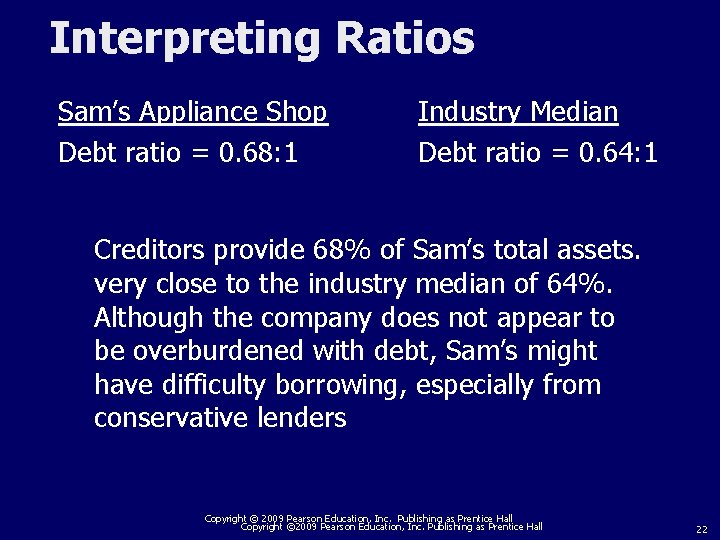 Interpreting Ratios

Sam's Appliance Shop
Debt ratio = 0.68:1

Industry Median
Debt ratio = 0.64:1

Creditors provide 68% of Sam's total assets. very close to the industry median of 64%. Although the company does not appear to be overburdened with debt, Sam's might have difficulty borrowing, especially from conservative lenders

Copyright © 2009 Pearson Education, Inc. Publishing as Prentice Hall
Copyright ©2009 Pearson Education, Inc. Publishing as Prentice Hall

22